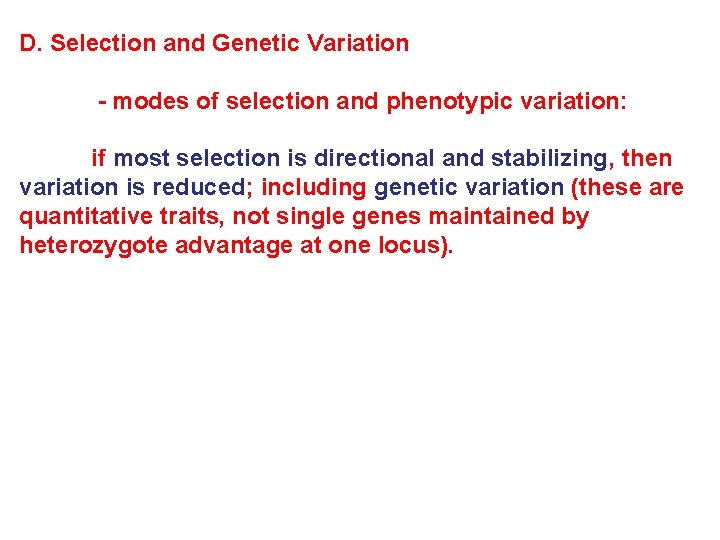 D. Selection and Genetic Variation

- modes of selection and phenotypic variation:

if most selection is directional and stabilizing, then variation is reduced; including genetic variation (these are quantitative traits, not single genes maintained by heterozygote advantage at one locus).